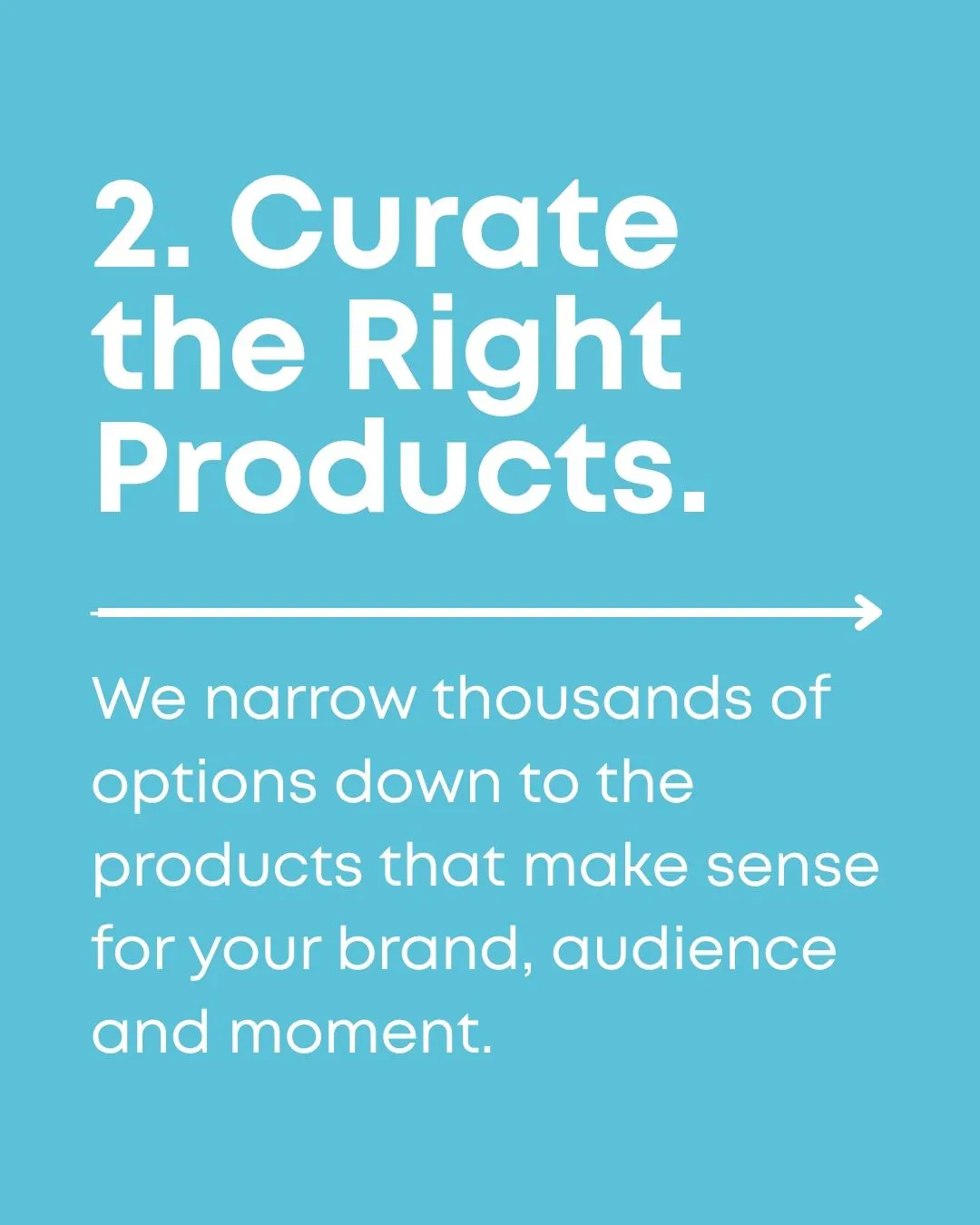 2. Curate the Right Products.

We narrow thousands of options down to the products that make sense for your brand, audience and moment.